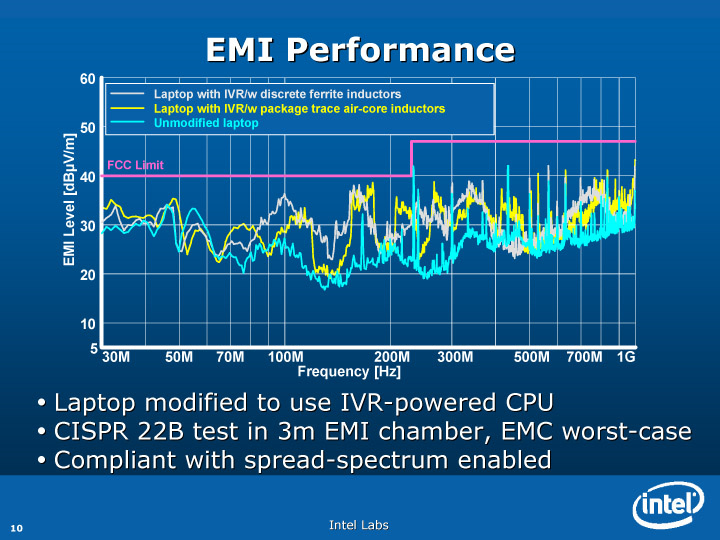 EMI Performance

Laptop with IVR/w discrete ferrite inductors
Laptop with IVR/w package trace air-core inductors
Unmodified laptop

FCC Limit

EMI Level [dBμV/m]

60
50
40
30
20
10
5

30M 50M 70M 100M 200M 300M 500M 700M 1G
Frequency [Hz]

• Laptop modified to use IVR-powered CPU
• CISPR 22B test in 3m EMI chamber, EMC worst-case
• Compliant with spread-spectrum enabled

10

Intel Labs

intel